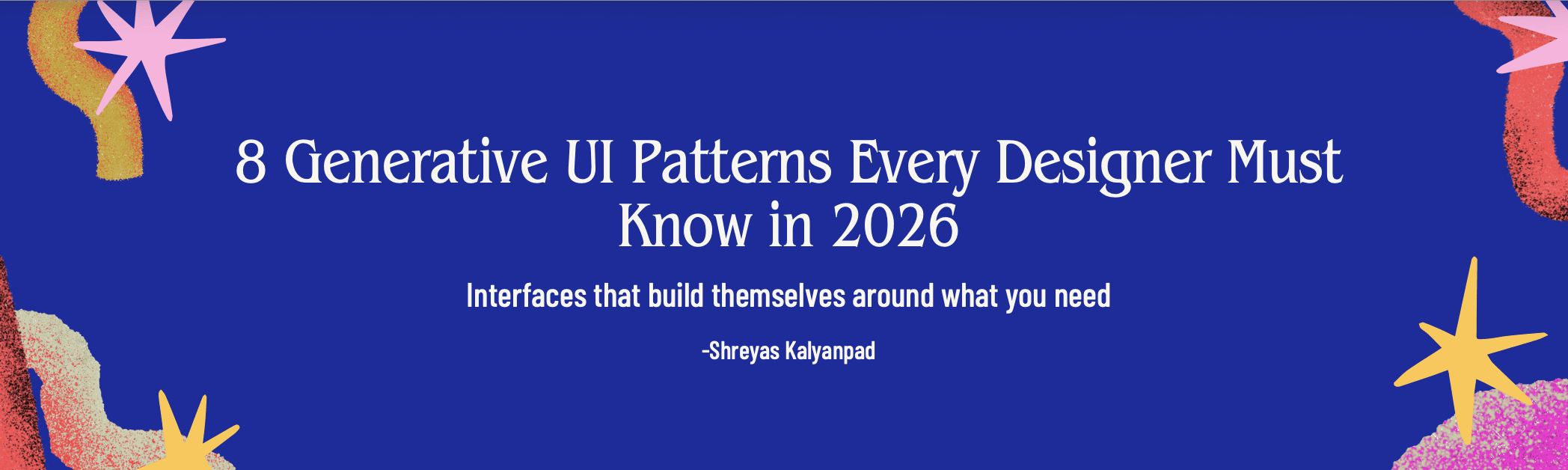 8 Generative UI Patterns Every Designer Must Know in 2026

Interfaces that build themselves around what you need

-Shreyas Kalyanpad